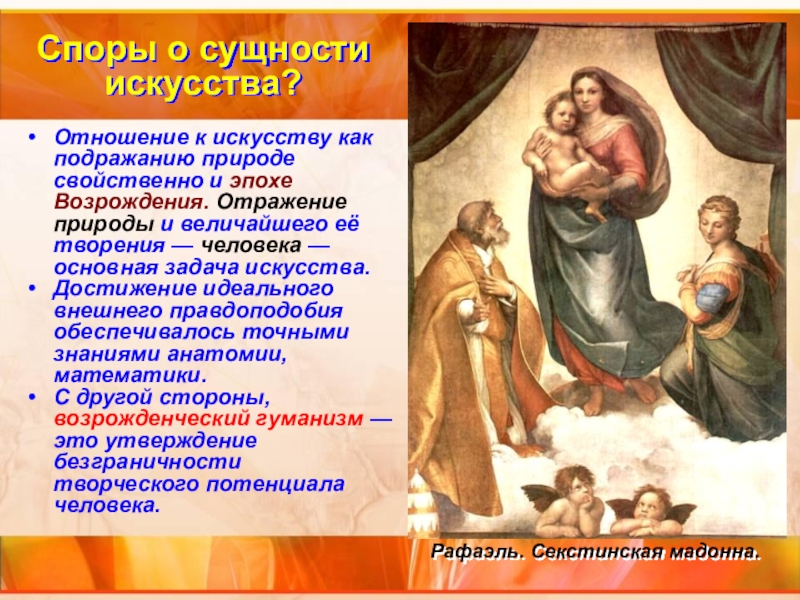 Споры о сущности искусства?

• Отношение к искусству как подражанию природе свойственно и эпохе Возрождения. Отражение природы и величайшего её творения — человека — основная задача искусства.
• Достижение идеального внешнего правдоподобия обеспечивалось точными знаниями анатомии, математики.
• С другой стороны, возрожденческий гуманизм — это утверждение безграничности творческого потенциала человека.

Рафаэль. Секстинская мадонна.